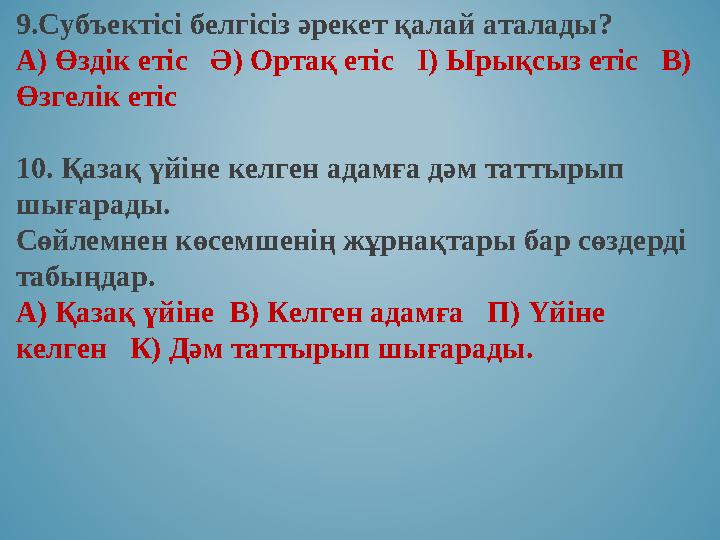 9.Субъектісі белгісіз әрекет қалай аталады?
А) Өздік етіс Ә) Ортақ етіс І) Ырықсыз етіс В) Өзгелік етіс

10. Қазақ үйіне келген адамға дәм таттырып шығарады.
Сөйлемнен көсемшенің жұрнақтары бар сөздерді табыңдар.
А) Қазақ үйіне В) Келген адамға П) Үйіне келген К) Дәм таттырып шығарады.